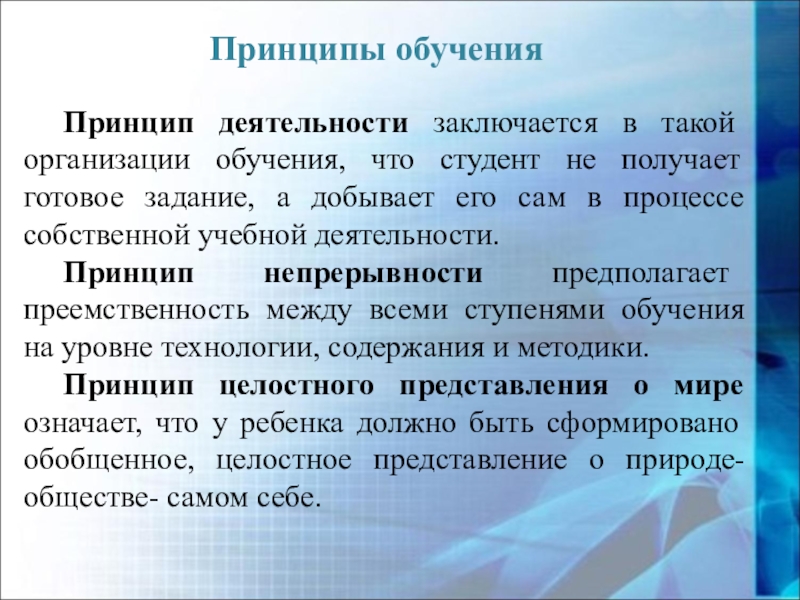 Принципы обучения

Принцип деятельности заключается в такой организации обучения, что студент не получает готовое задание, а добывает его сам в процессе собственной учебной деятельности.

Принцип непрерывности предполагает преемственность между всеми ступенями обучения на уровне технологии, содержания и методики.

Принцип целостного представления о мире означает, что у ребенка должно быть сформировано обобщенное, целостное представление о природе-обществе- самом себе.